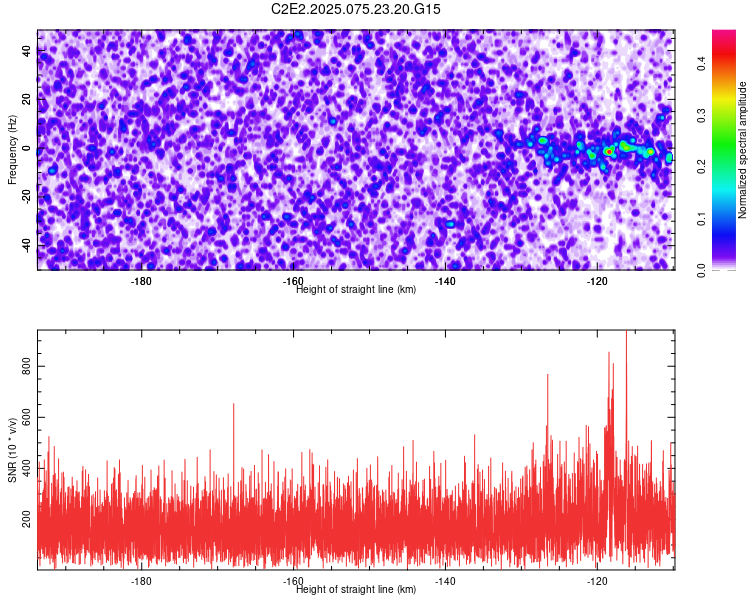 C2E2.2025.075.23.20.G15

Frequency (Hz)
40
20
0
-20
-40
-180
-160
-140
-120
Height of straight line (km)

Normalized spectral amplitude
0.0
0.1
0.2
0.3
0.4

SNR (10 * v/v)
800
600
400
200
-180
-160
-140
-120
Height of straight line (km)